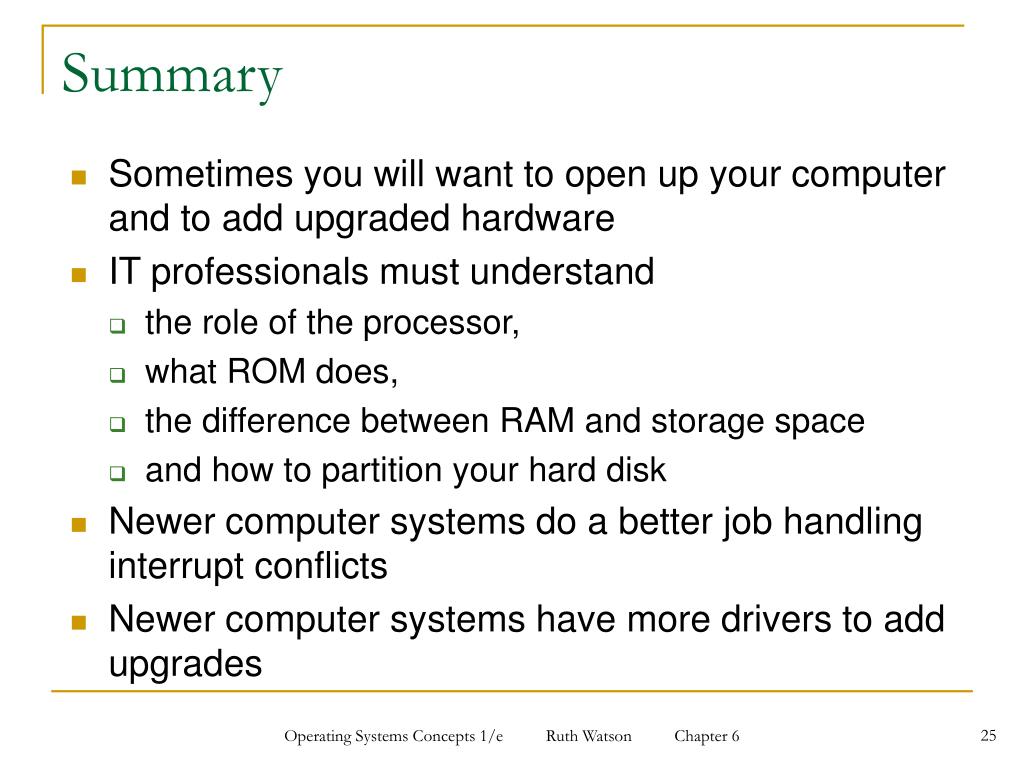 Summary

- Sometimes you will want to open up your computer and to add upgraded hardware
- IT professionals must understand
  - the role of the processor,
  - what ROM does,
  - the difference between RAM and storage space
  - and how to partition your hard disk
- Newer computer systems do a better job handling interrupt conflicts
- Newer computer systems have more drivers to add upgrades

Operating Systems Concepts 1/e Ruth Watson Chapter 6

25